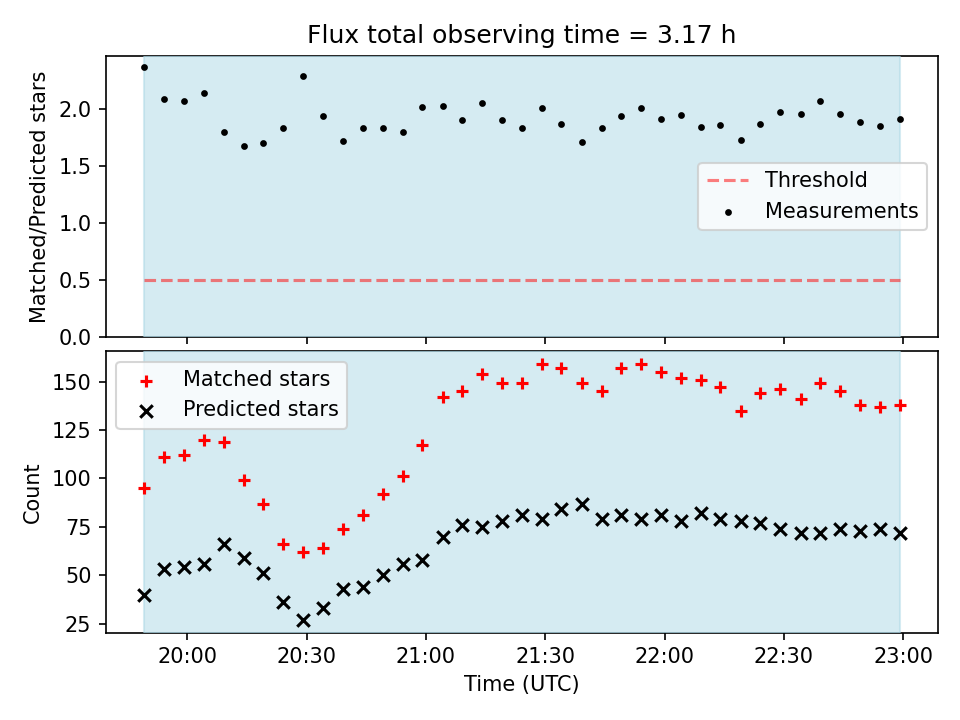 Flux total observing time = 3.17 h

Matched/Predicted stars

2.0
1.5
1.0
0.5
0.0

Threshold
Measurements

Matched stars
Predicted stars

Count

150
125
100
75
50
25

20:00
20:30
21:00
21:30
22:00
22:30
23:00

Time (UTC)